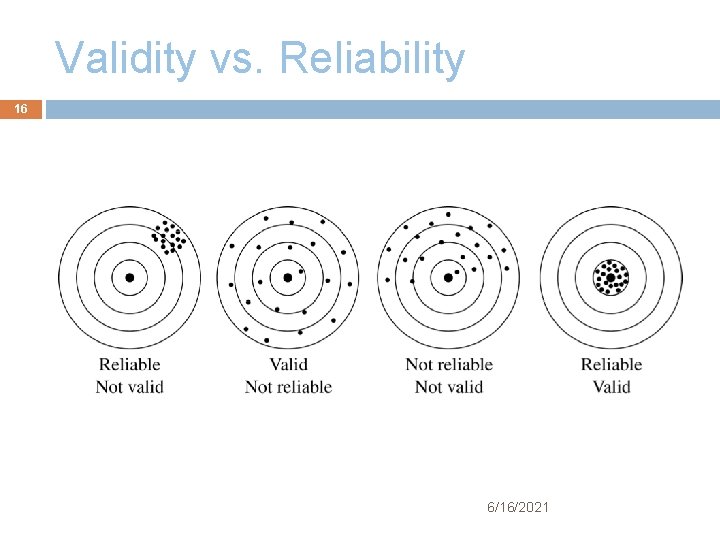 Validity vs. Reliability

16

Reliable
Not valid

Valid
Not reliable

Not reliable
Not valid

Reliable
Valid

6/16/2021